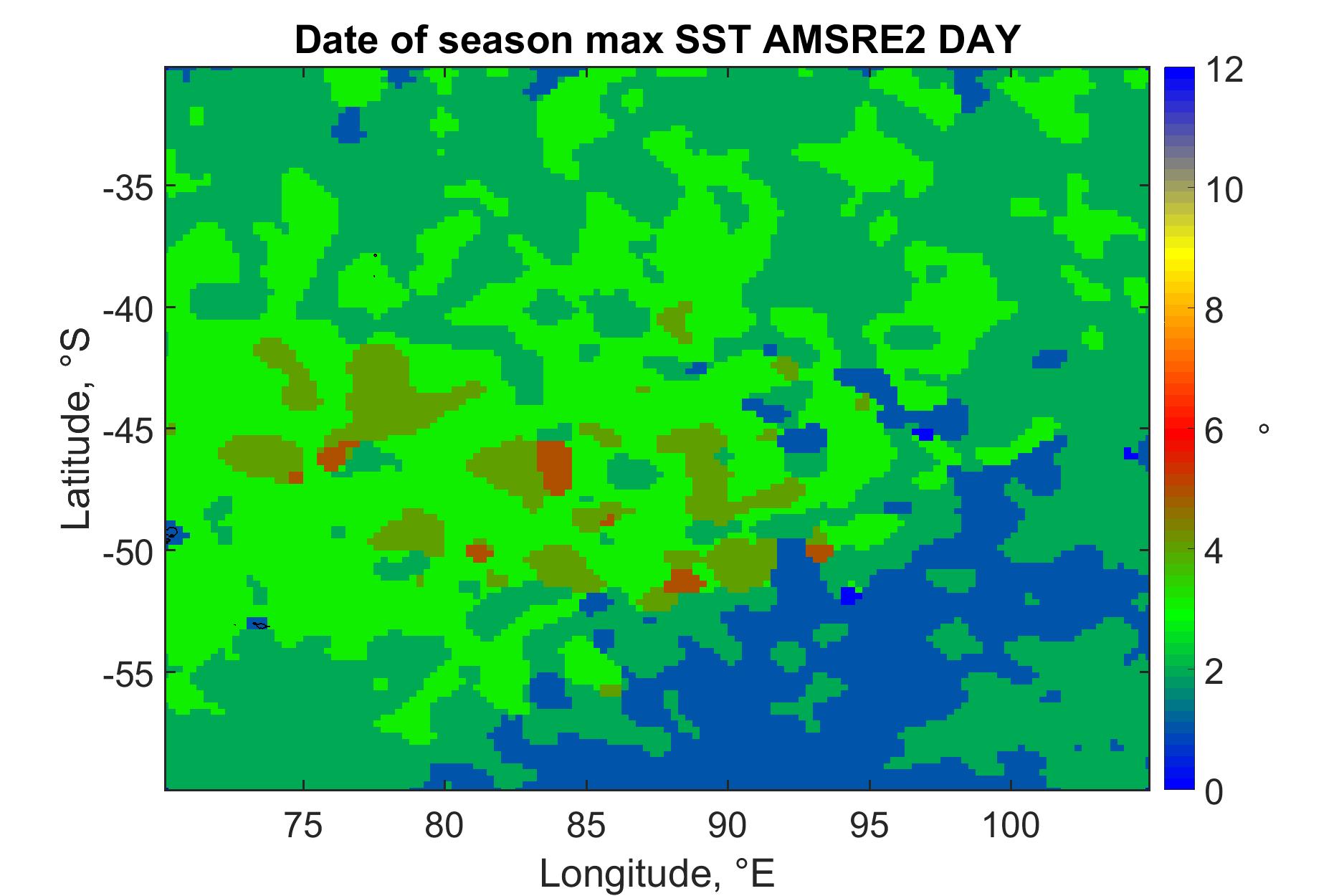 Date of season max SST AMSRE2 DAY

Latitude, °S

-35
-40
-45
-50
-55

75 80 85 90 95 100

Longitude, °E

12
10
8
6
4
2
0

°